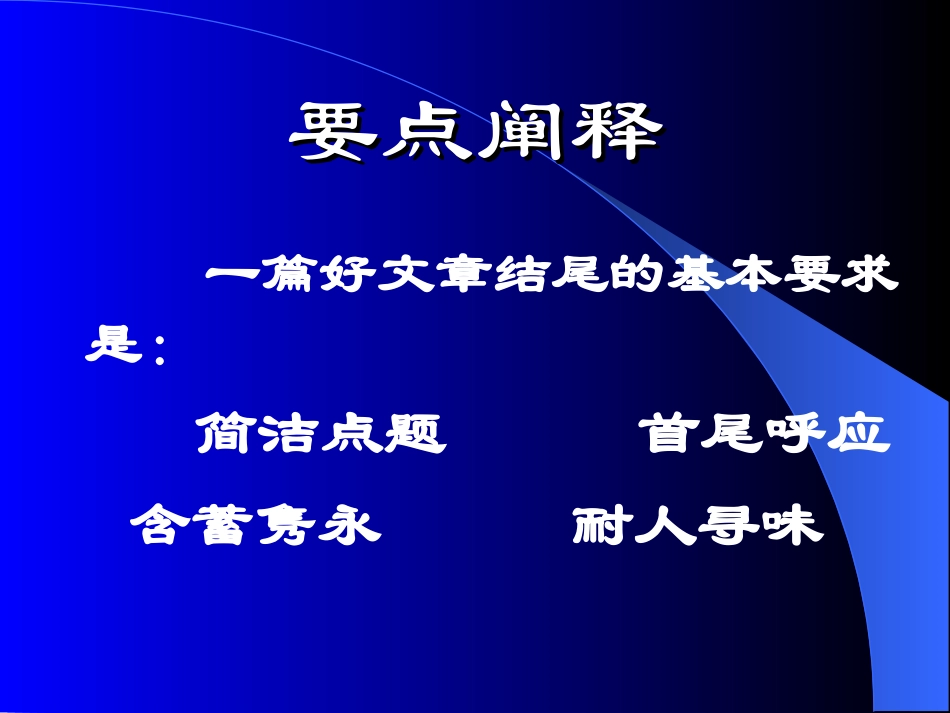 要点阐释

一篇好文章结尾的基本要求是：

简洁点题　　首尾呼应

含蓄隽永　　耐人寻味